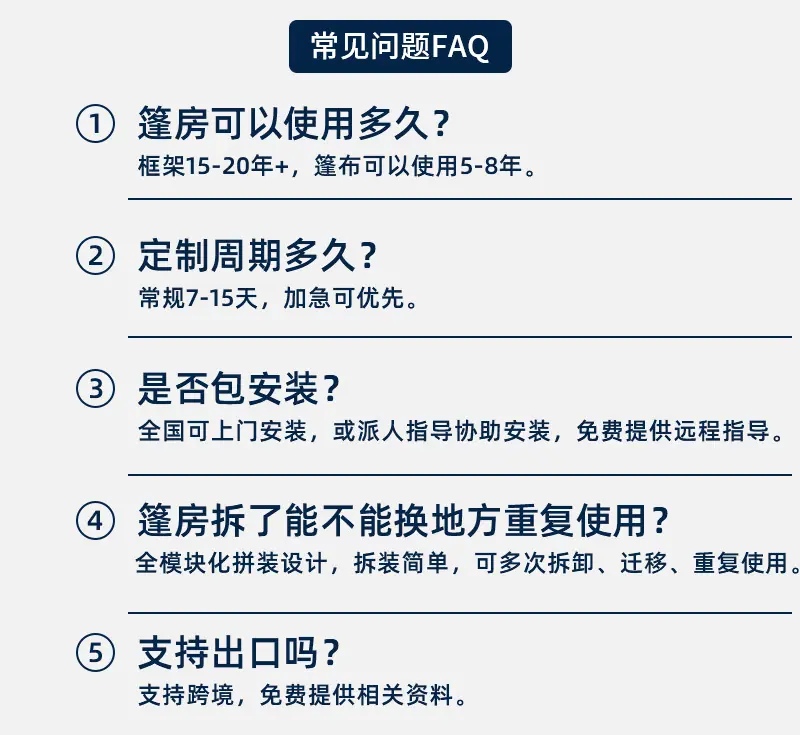 常见问题FAQ

① 篷房可以使用多久？
框架15-20年+，篷布可以使用5-8年。

② 定制周期多久？
常规7-15天，加急可优先。

③ 是否包安装？
全国可上门安装，或派人指导协助安装，免费提供远程指导。

④ 篷房拆了能不能换地方重复使用？
全模块化拼装设计，拆装简单，可多次拆卸、迁移、重复使用。

⑤ 支持出口吗？
支持跨境，免费提供相关资料。